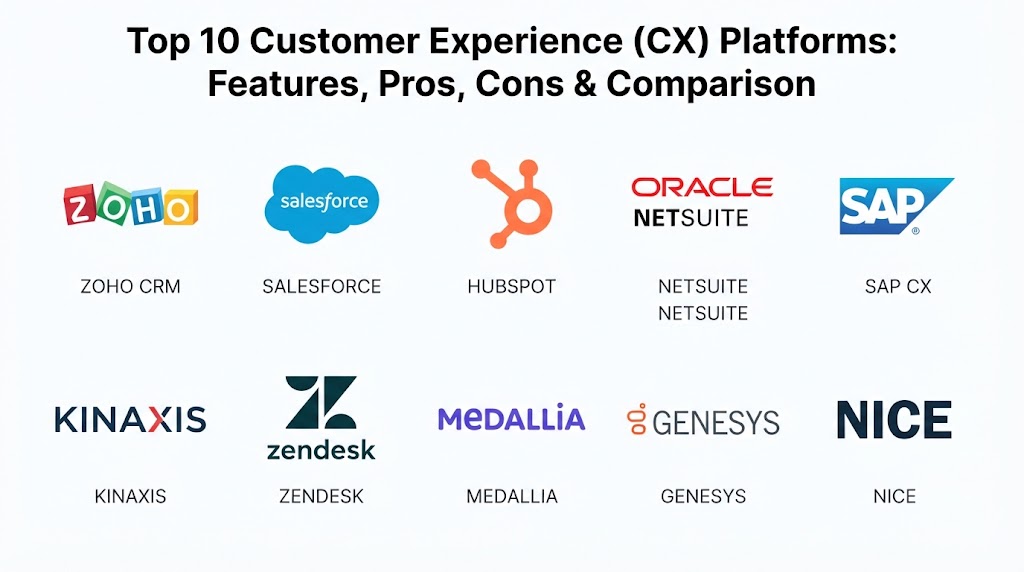 Top 10 Customer Experience (CX) Platforms: Features, Pros, Cons & Comparison

ZOHO

ZOHO CRM

salesforce

SALESFORCE

HUBSPOT

ORACLE NETSUITE

NETSUITE NETSUITE

SAP

SAP CX

KINAXIS

KINAXIS

zendesk

ZENDESK

MEDALLIA

MEDALLIA

GENESYS

GENESYS

NICE

NICE